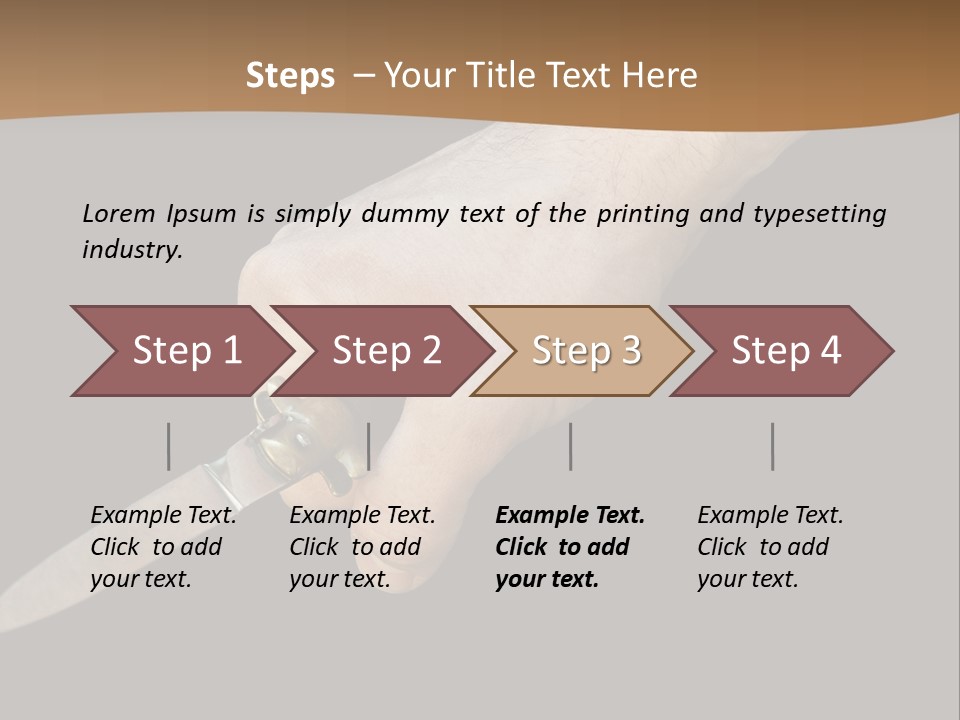 Steps – Your Title Text Here

Lorem Ipsum is simply dummy text of the printing and typesetting industry.

Step 1

Step 2

Step 3

Step 4

Example Text. Click to add your text.

Example Text. Click to add your text.

Example Text. Click to add your text.

Example Text. Click to add your text.